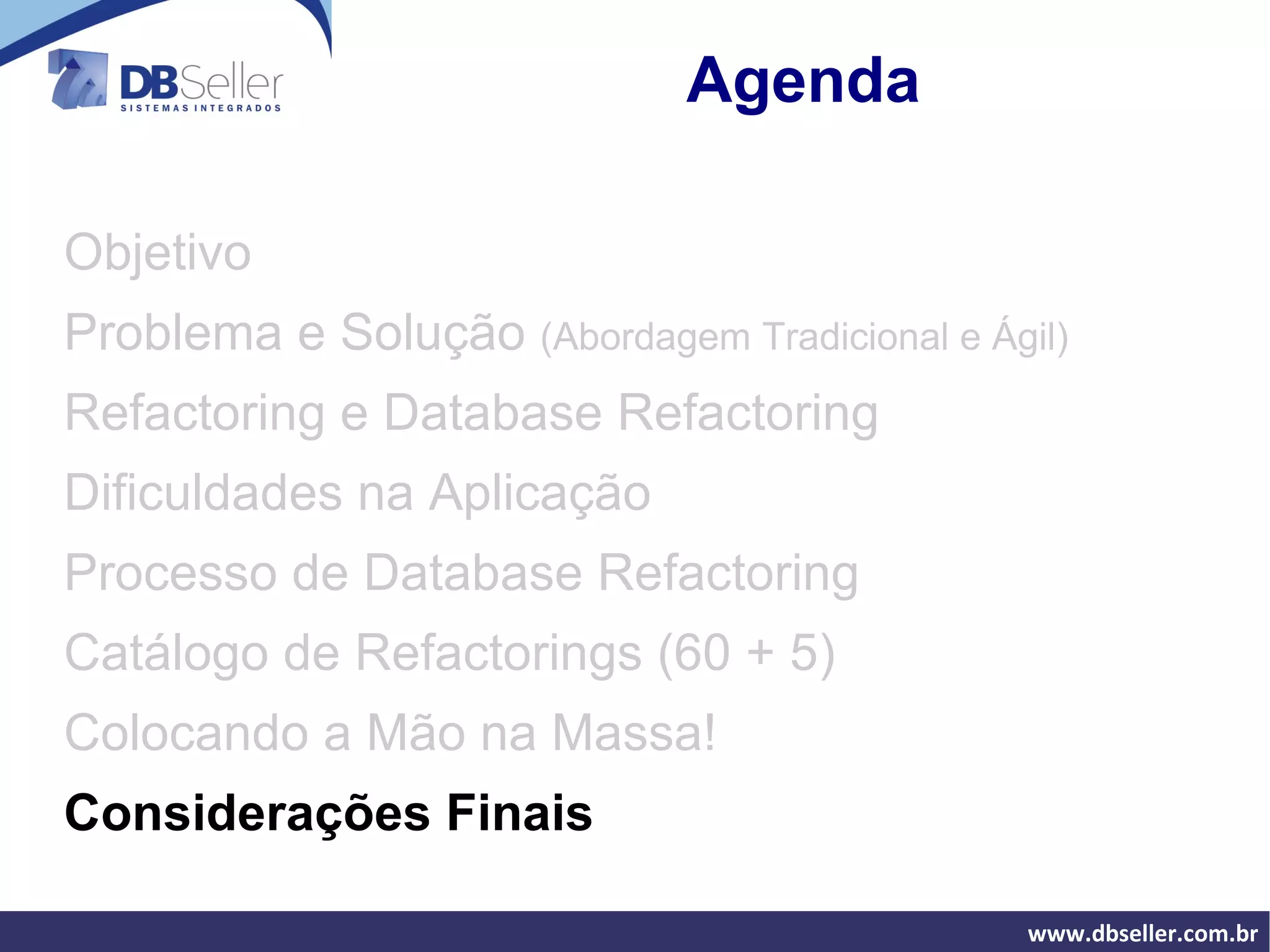 DBSeller
SISTEMAS INTEGRADOS

Agenda

Objetivo

Problema e Solução (Abordagem Tradicional e Ágil)

Refactoring e Database Refactoring

Dificuldades na Aplicação

Processo de Database Refactoring

Catálogo de Refactorings (60 + 5)

Colocando a Mão na Massa!

Considerações Finais

www.dbseller.com.br